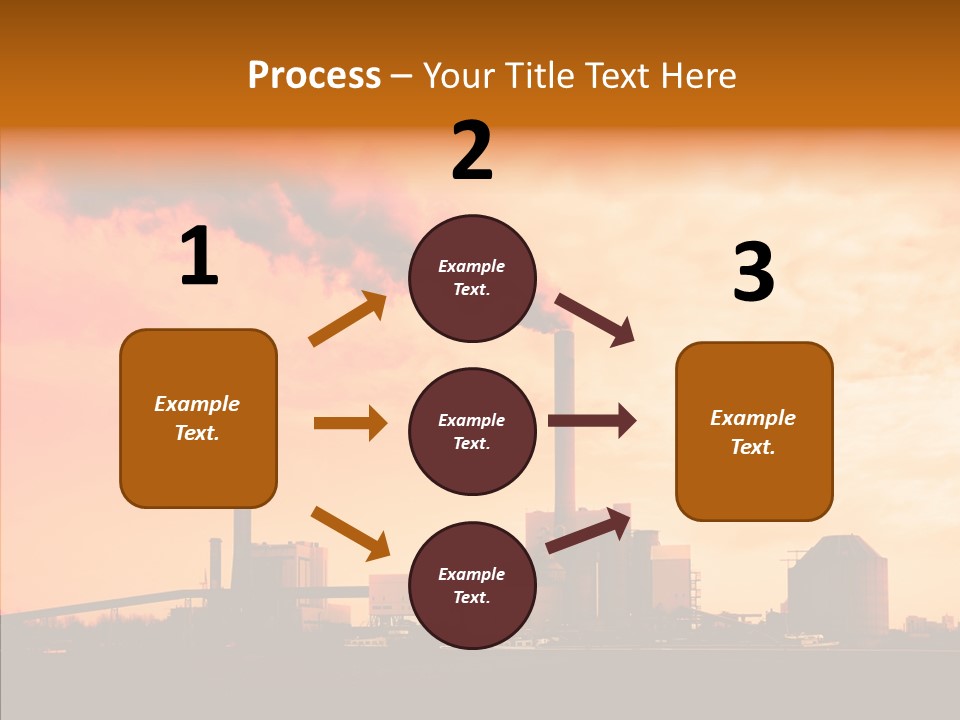 Process – Your Title Text Here

1

Example Text.

2

Example Text.

Example Text.

Example Text.

3

Example Text.